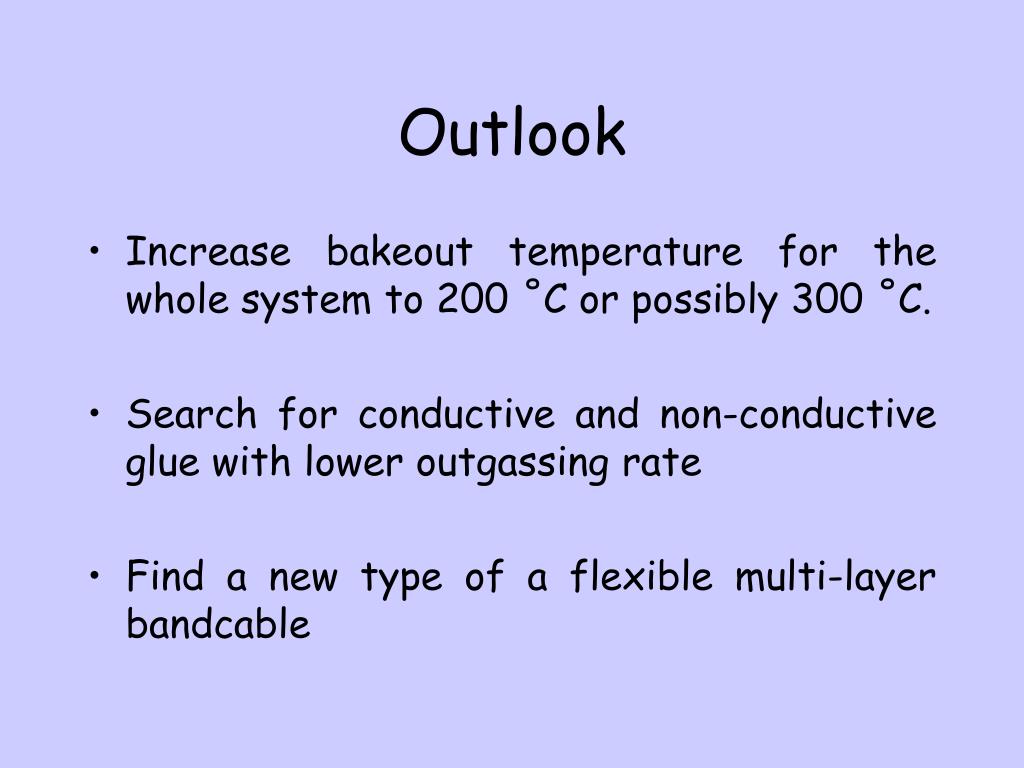 Outlook

• Increase bakeout temperature for the whole system to 200 ˚C or possibly 300 ˚C.

• Search for conductive and non-conductive glue with lower outgassing rate

• Find a new type of a flexible multi-layer bandcable